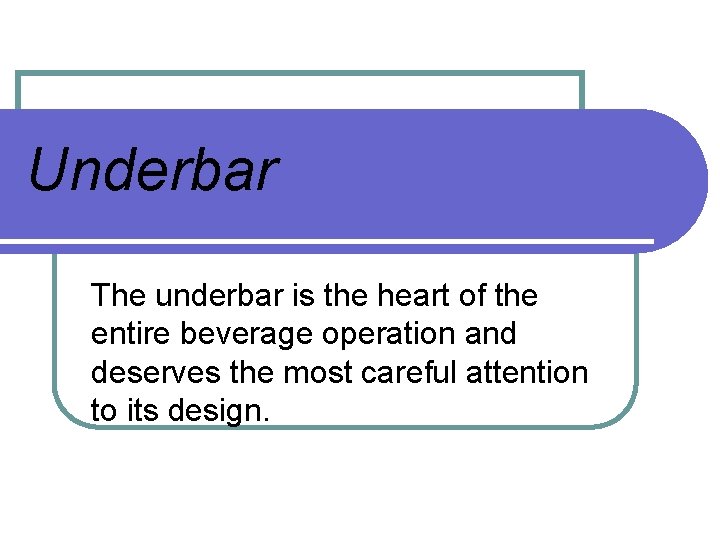 Underbar

The underbar is the heart of the entire beverage operation and deserves the most careful attention to its design.